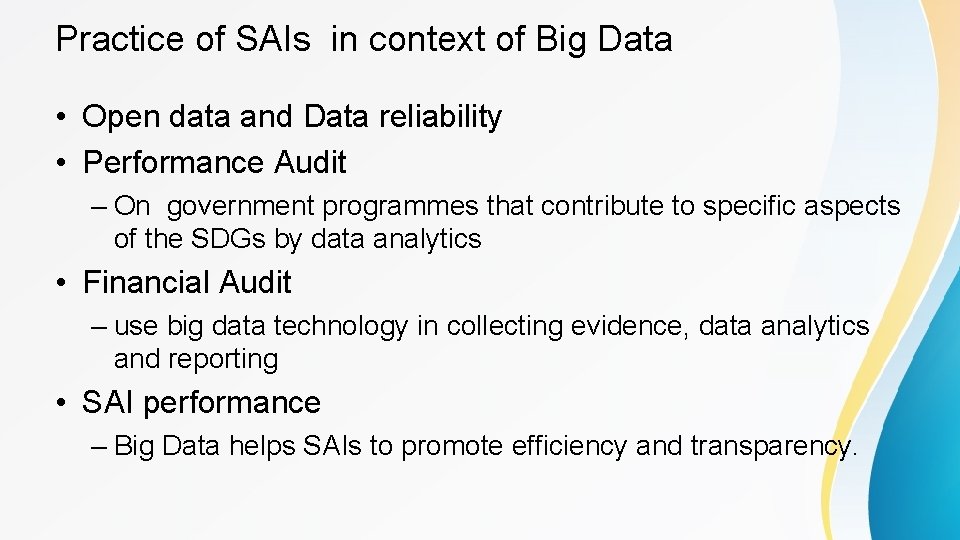 Practice of SAIs in context of Big Data

• Open data and Data reliability
• Performance Audit
– On government programmes that contribute to specific aspects of the SDGs by data analytics
• Financial Audit
– use big data technology in collecting evidence, data analytics and reporting
• SAI performance
– Big Data helps SAIs to promote efficiency and transparency.